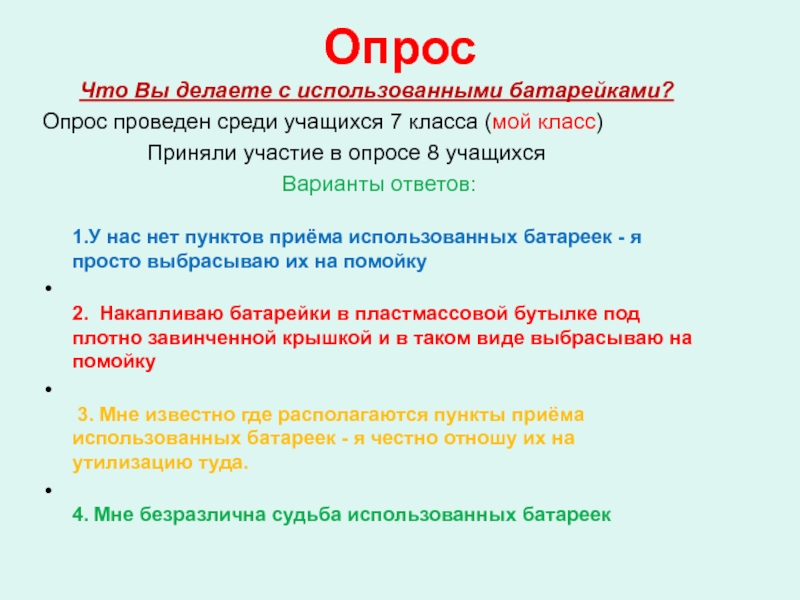 Опрос

Что Вы делаете с использованными батарейками?

Опрос проведен среди учащихся 7 класса (мой класс)

Приняли участие в опросе 8 учащихся

Варианты ответов:

1.У нас нет пунктов приёма использованных батареек - я просто выбрасываю их на помойку

•

2. Накапливаю батарейки в пластмассовой бутылке под плотно завинченной крышкой и в таком виде выбрасываю на помойку

•

3. Мне известно где располагаются пункты приёма использованных батареек - я честно отношу их на утилизацию туда.

•

4. Мне безразлична судьба использованных батареек